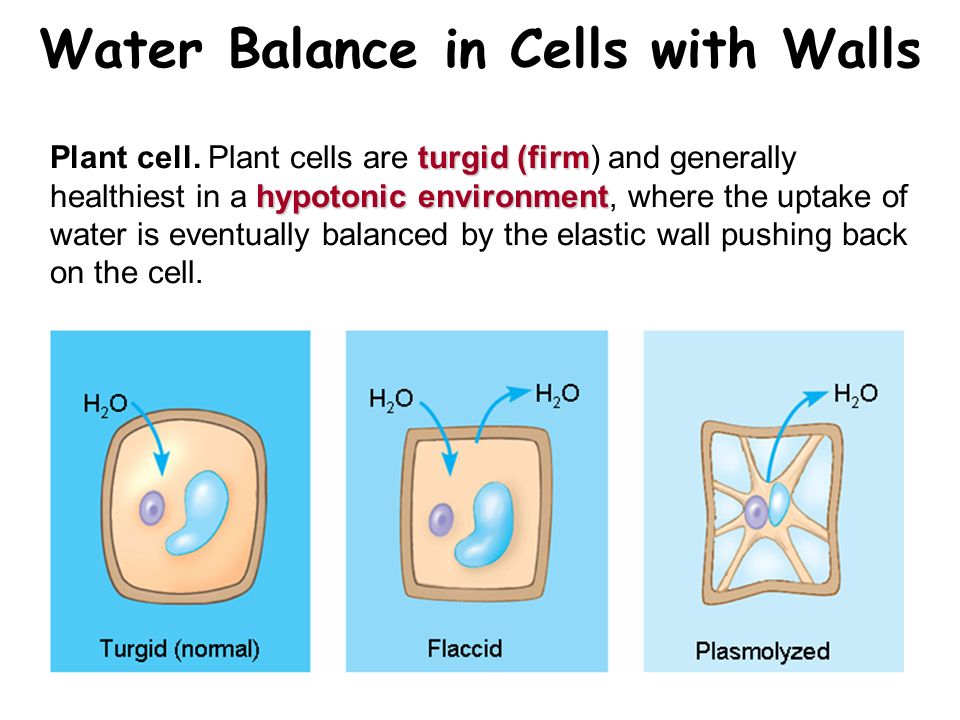 Water Balance in Cells with Walls

Plant cell. Plant cells are turgid (firm) and generally healthiest in a hypotonic environment, where the uptake of water is eventually balanced by the elastic wall pushing back on the cell.

$H_2O$

Turgid (normal)

$H_2O$

$H_2O$

Flaccid

$H_2O$

Plasmolyzed